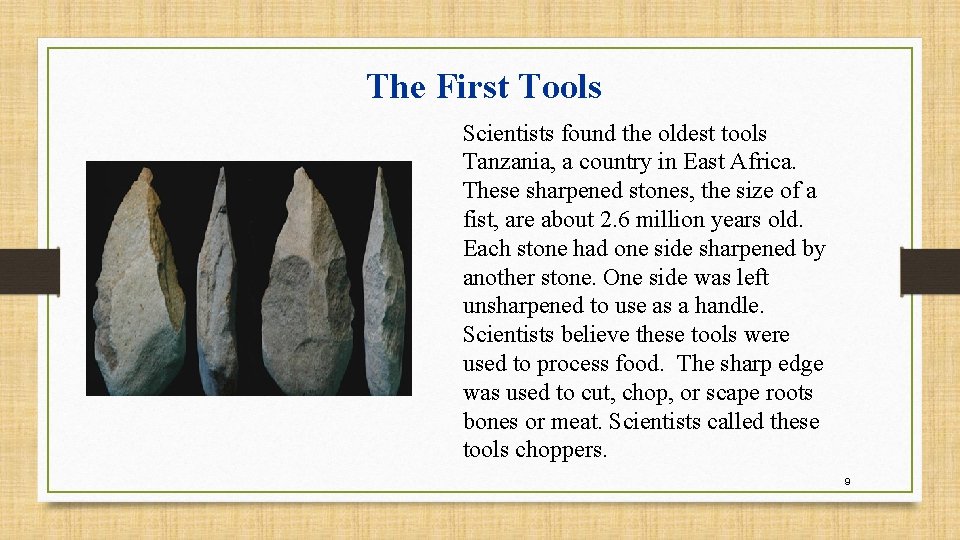 The First Tools

Scientists found the oldest tools Tanzania, a country in East Africa. These sharpened stones, the size of a fist, are about 2.6 million years old. Each stone had one side sharpened by another stone. One side was left unsharpened to use as a handle. Scientists believe these tools were used to process food. The sharp edge was used to cut, chop, or scape roots bones or meat. Scientists called these tools choppers.

9